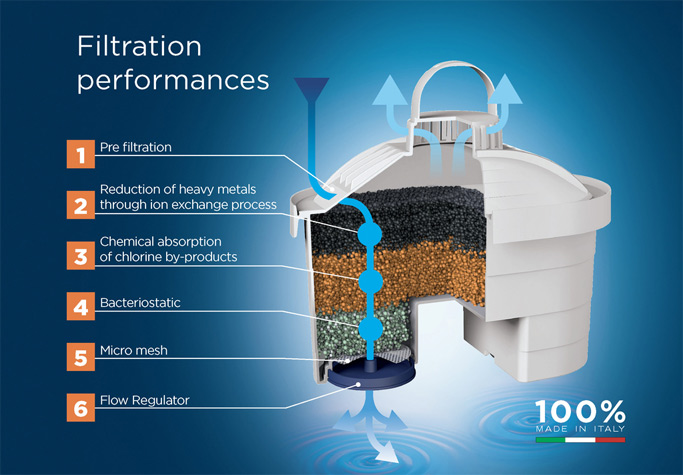 Filtration performances

1 Pre filtration

2 Reduction of heavy metals through ion exchange process

3 Chemical absorption of chlorine by-products

4 Bacteriostatic

5 Micro mesh

6 Flow Regulator

100%
MADE IN ITALY